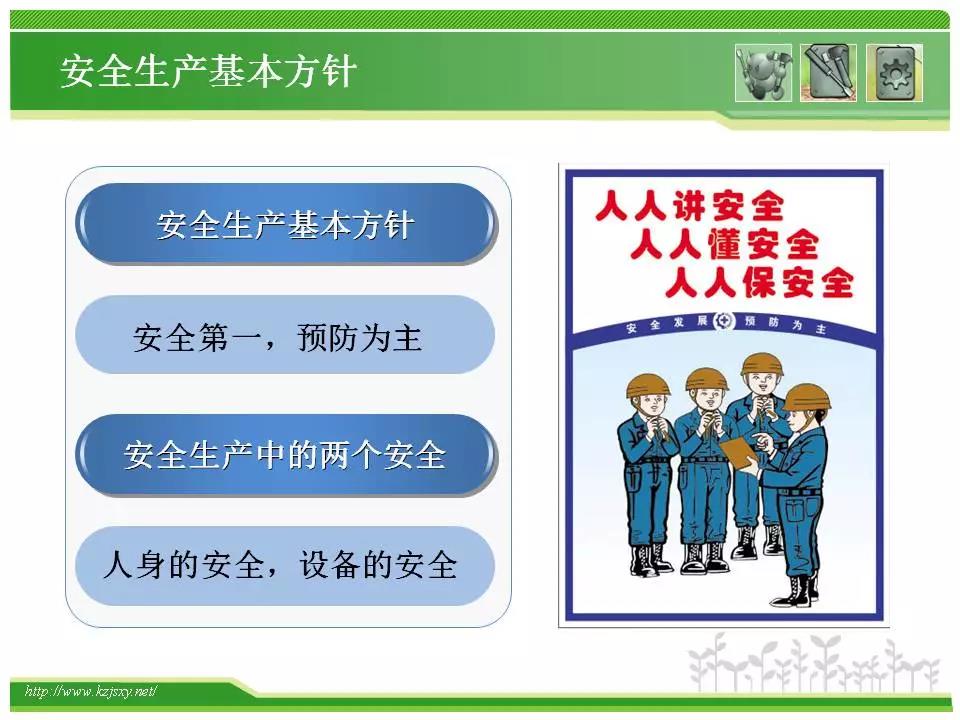 安全生产基本方针

安全生产基本方针

安全第一，预防为主

安全生产中的两个安全

人身的安全，设备的安全

人人讲安全
人人懂安全
人人保安全

安全发展 预防为主

http://www.kzjsxy.net/